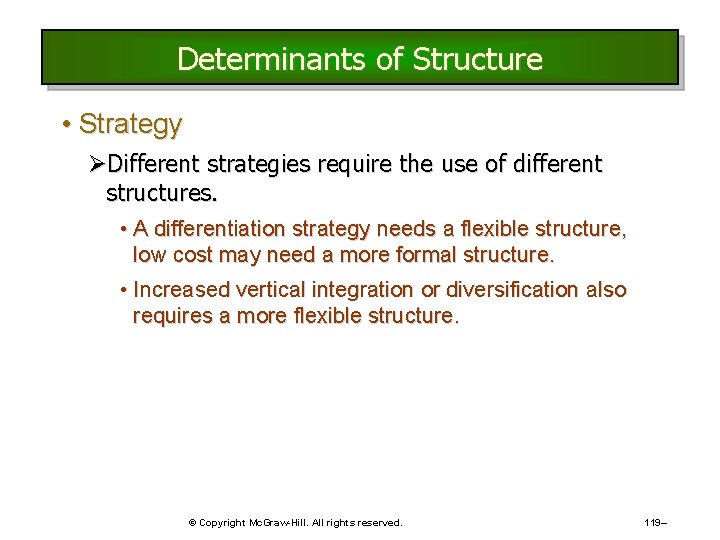 Determinants of Structure

• Strategy

➢Different strategies require the use of different structures.

• A differentiation strategy needs a flexible structure, low cost may need a more formal structure.

• Increased vertical integration or diversification also requires a more flexible structure.

© Copyright McGraw-Hill. All rights reserved.

119–